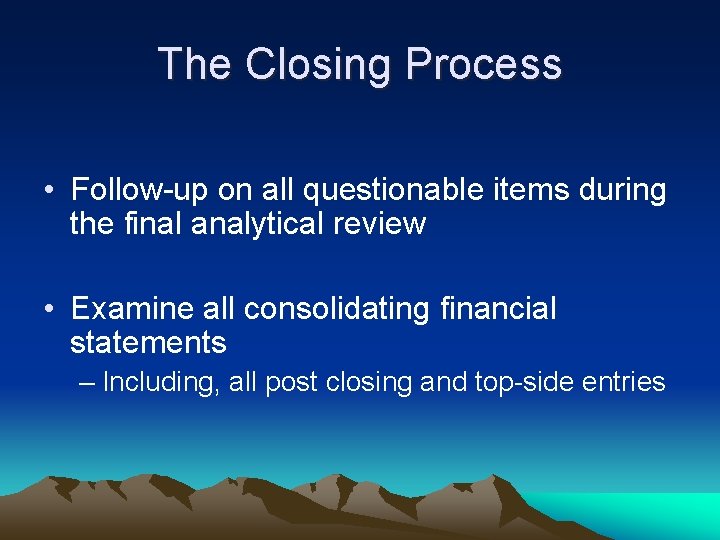 The Closing Process

• Follow-up on all questionable items during the final analytical review

• Examine all consolidating financial statements

– Including, all post closing and top-side entries